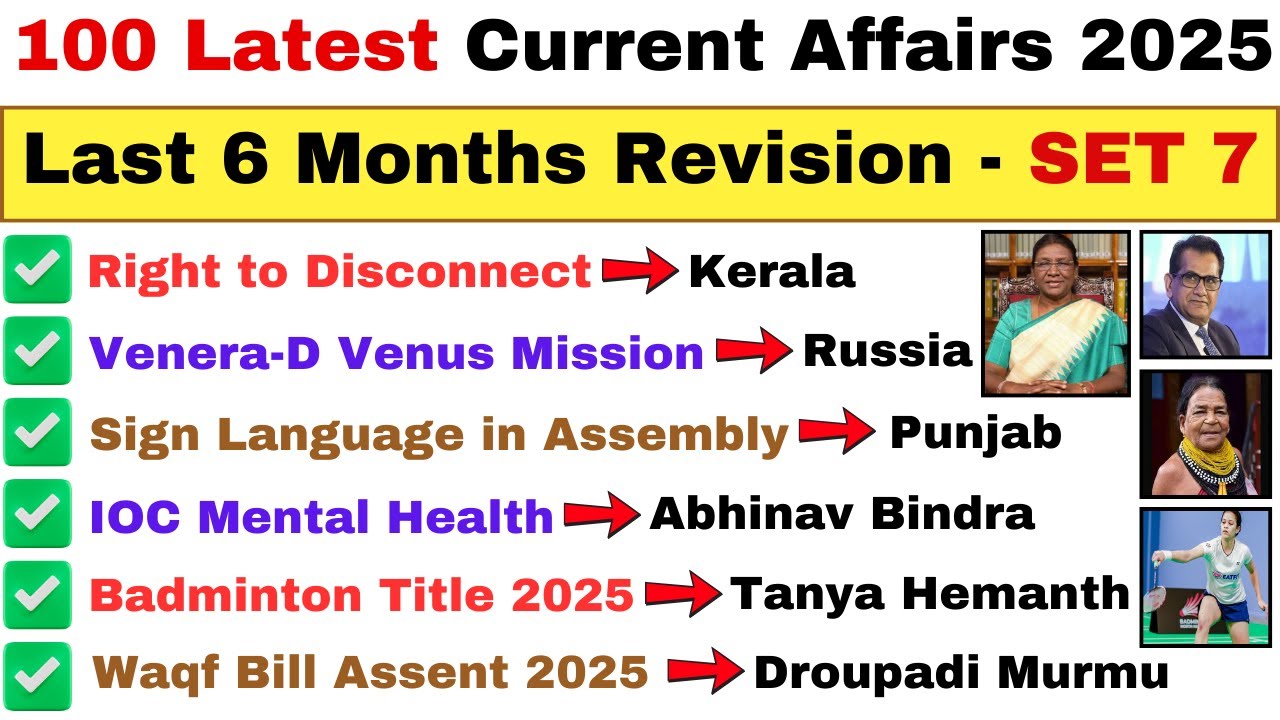 100 Latest Current Affairs 2025

Last 6 Months Revision - SET 7

Right to Disconnect → Kerala

Venera-D Venus Mission → Russia

Sign Language in Assembly → Punjab

IOC Mental Health → Abhinav Bindra

Badminton Title 2025 → Tanya Hemanth

Waqf Bill Assent 2025 → Droupadi Murmu